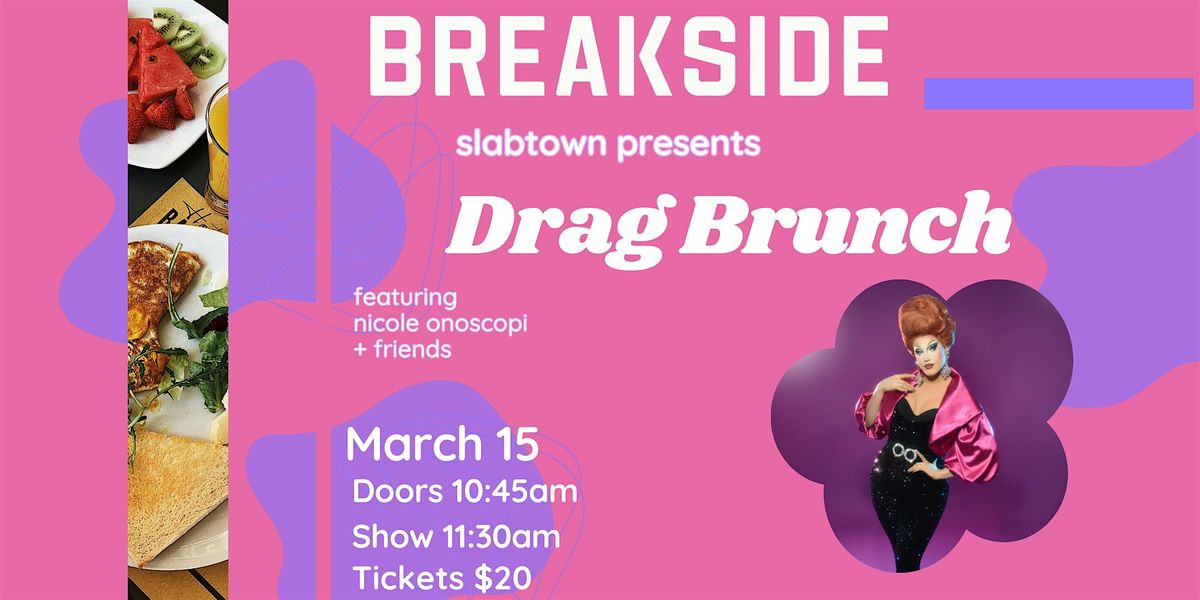 BREAKSIDE

slabtown presents

Drag Brunch

featuring
nicole onoscopi
+ friends

March 15
Doors 10:45am
Show 11:30am
Tickets $20